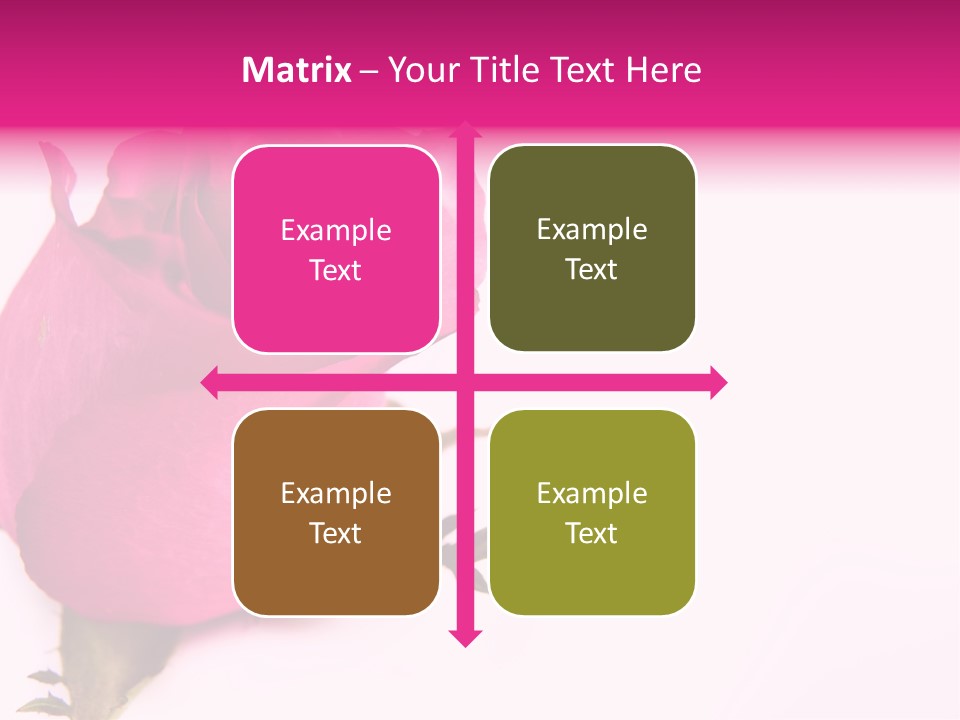 Matrix – Your Title Text Here

Example Text

Example Text

Example Text

Example Text